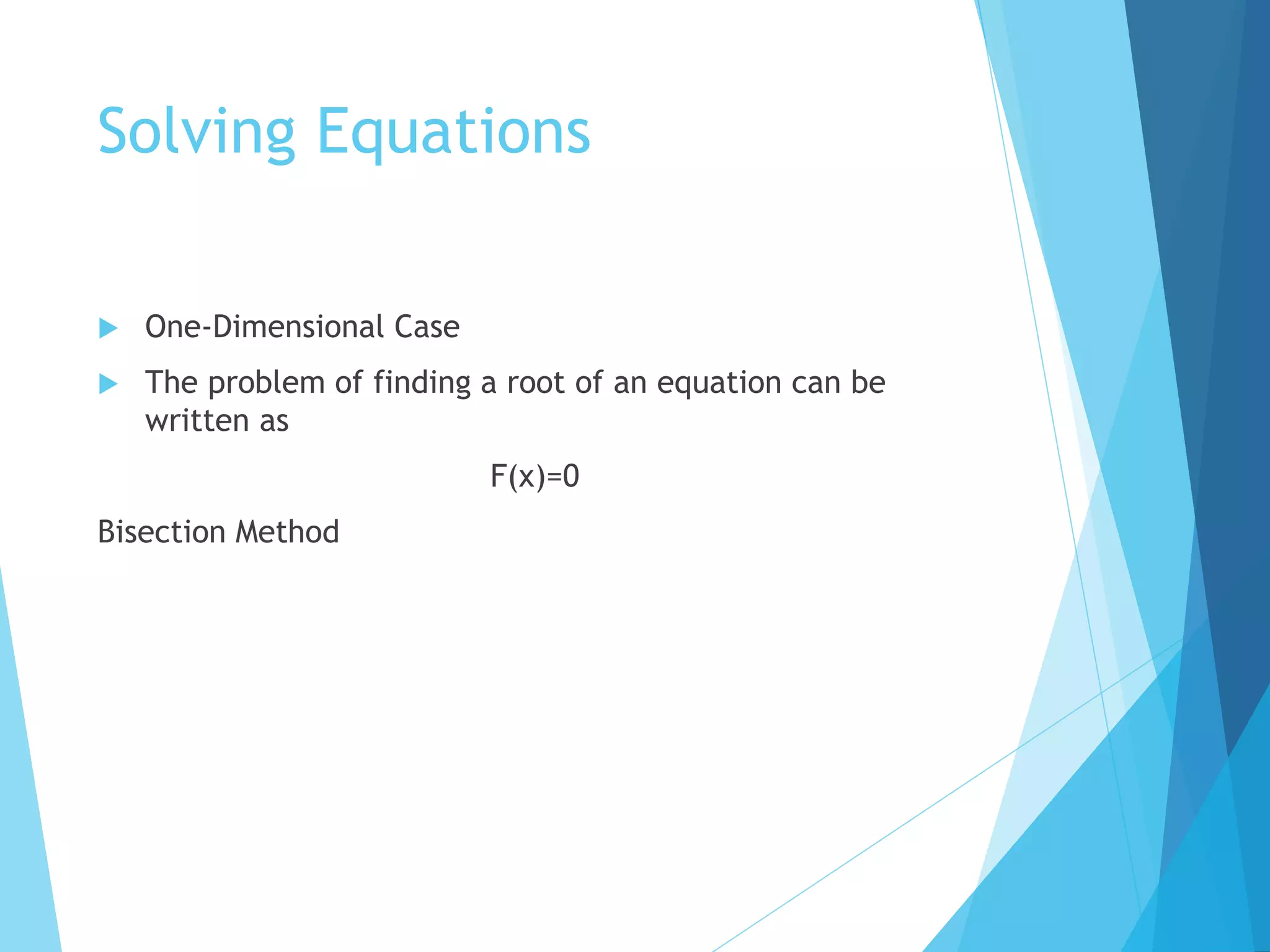 Solving Equations

One-Dimensional Case

The problem of finding a root of an equation can be written as

$F(x)=0$

Bisection Method